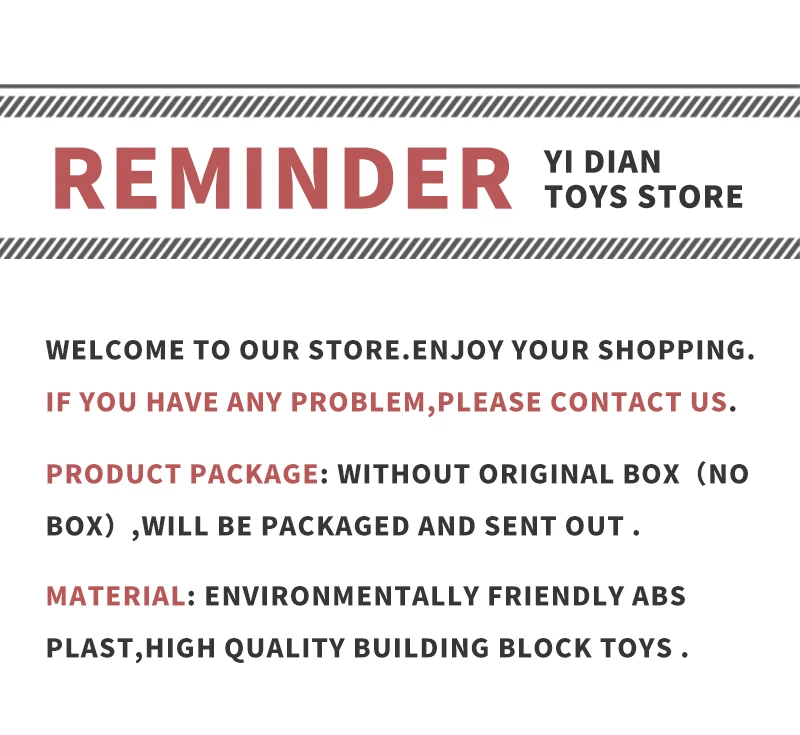 REMINDER YI DIAN TOYS STORE

WELCOME TO OUR STORE.ENJOY YOUR SHOPPING.

IF YOU HAVE ANY PROBLEM,PLEASE CONTACT US.

PRODUCT PACKAGE: WITHOUT ORIGINAL BOX（NO BOX）,WILL BE PACKAGED AND SENT OUT .

MATERIAL: ENVIRONMENTALLY FRIENDLY ABS PLAST,HIGH QUALITY BUILDING BLOCK TOYS .